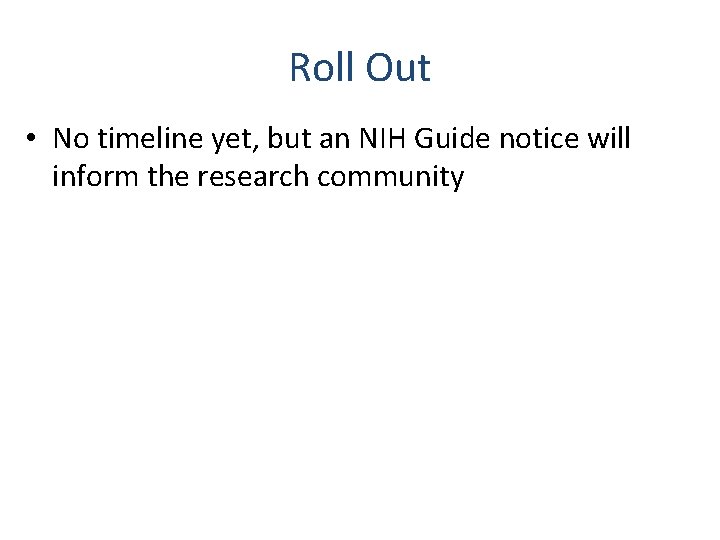 Roll Out

• No timeline yet, but an NIH Guide notice will inform the research community